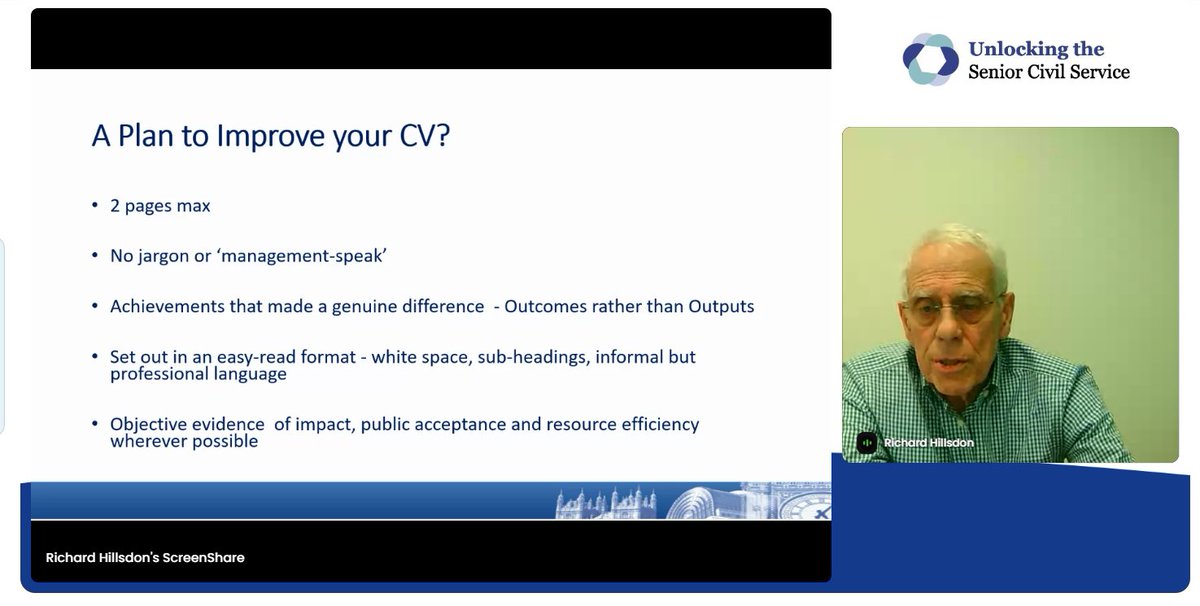 A Plan to Improve your CV?

• 2 pages max

• No jargon or 'management-speak'

• Achievements that made a genuine difference - Outcomes rather than Outputs

• Set out in an easy-read format - white space, sub-headings, informal but professional language

• Objective evidence of impact, public acceptance and resource efficiency wherever possible

Richard Hillsdon's ScreenShare

Unlocking the Senior Civil Service

Richard Hillsdon